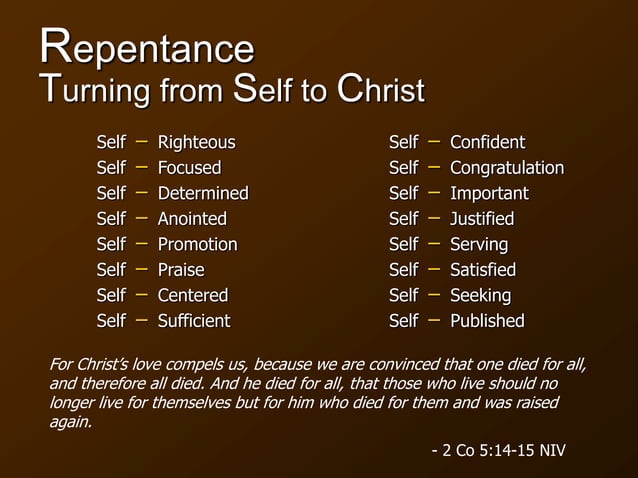 Repentance
Turning from Self to Christ

Self – Righteous
Self – Focused
Self – Determined
Self – Anointed
Self – Promotion
Self – Praise
Self – Centered
Self – Sufficient

Self – Confident
Self – Congratulation
Self – Important
Self – Justified
Self – Serving
Self – Satisfied
Self – Seeking
Self – Published

For Christ's love compels us, because we are convinced that one died for all, and therefore all died. And he died for all, that those who live should no longer live for themselves but for him who died for them and was raised again.

- 2 Co 5:14-15 NIV